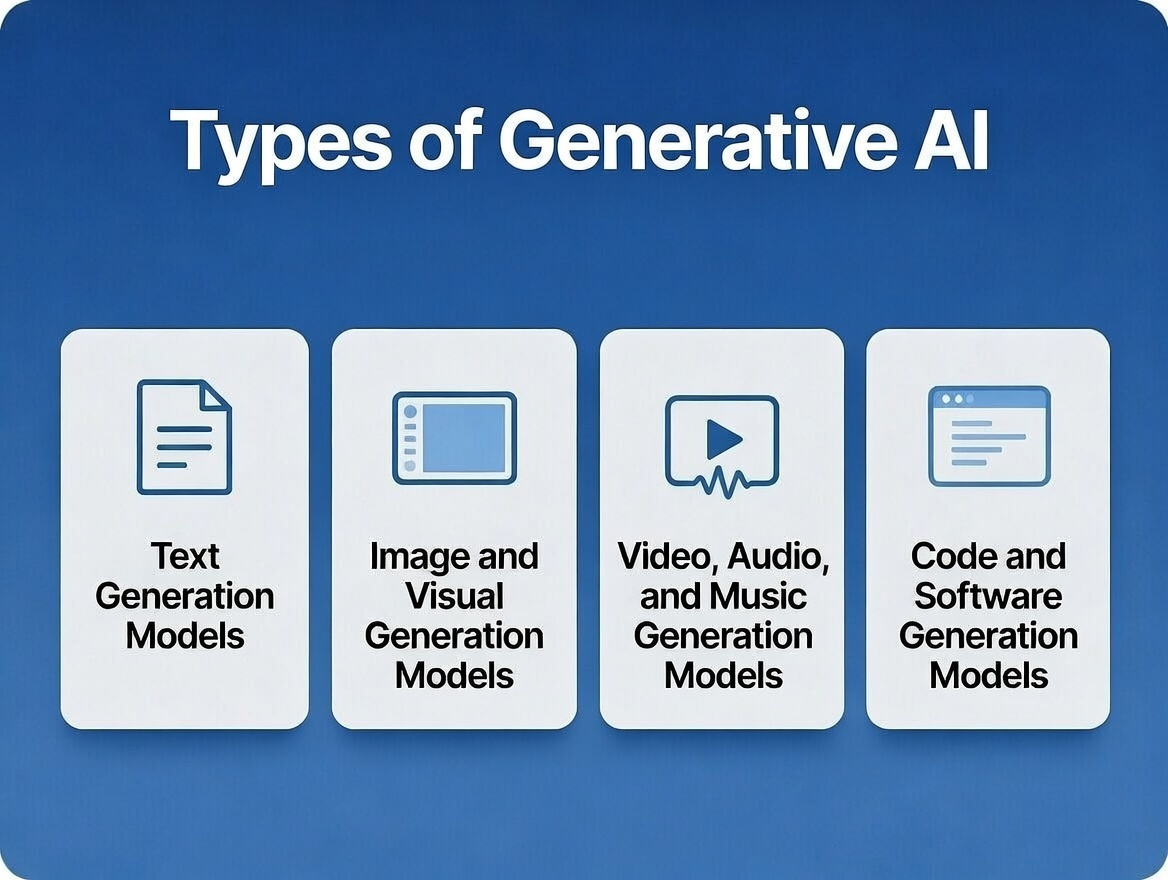 Types of Generative AI

Text Generation Models

Image and Visual Generation Models

Video, Audio, and Music Generation Models

Code and Software Generation Models